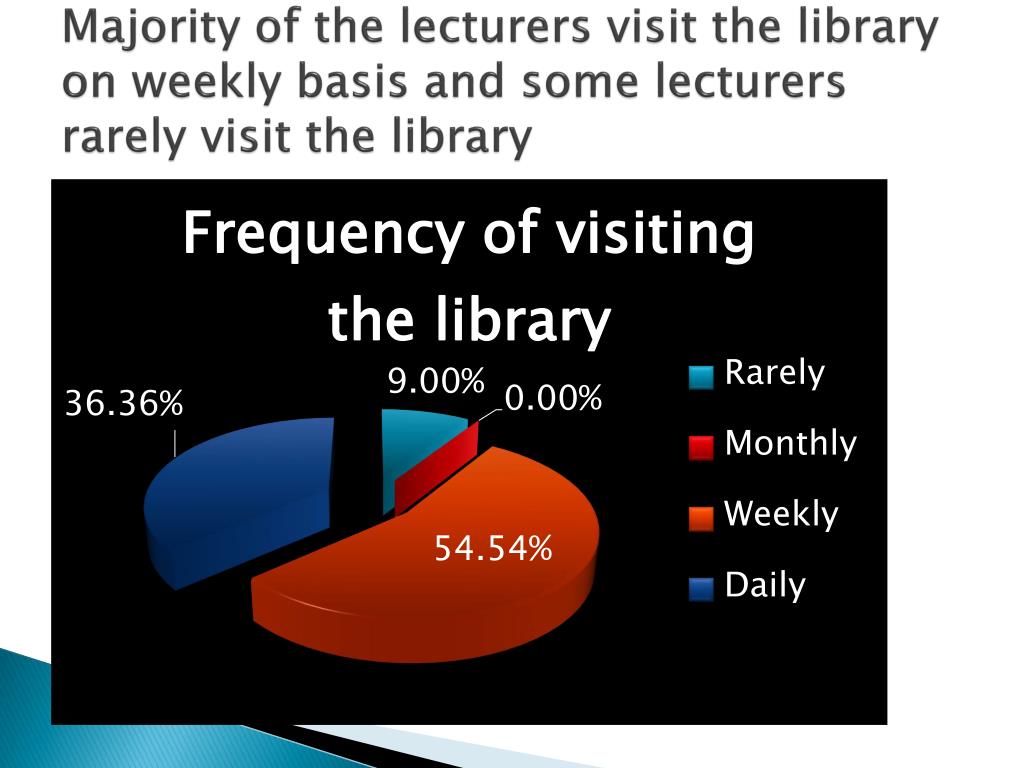 Majority of the lecturers visit the library on weekly basis and some lecturers rarely visit the library

Frequency of visiting the library

36.36%

9.00%

0.00%

54.54%

Rarely

Monthly

Weekly

Daily